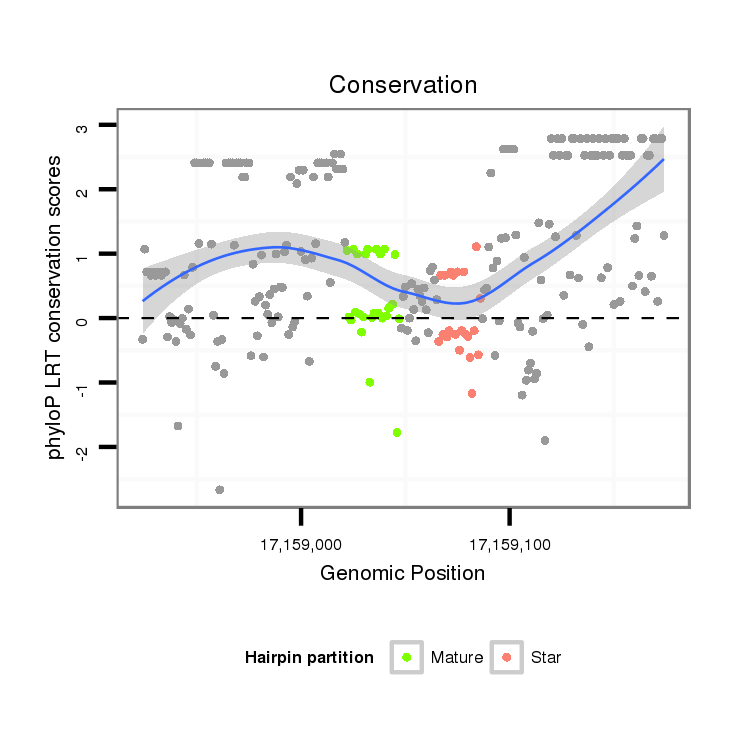 Conservation

phyloP LRT conservation scores

3
2
1
0
-1
-2

17,159,000
17,159,100

Genomic Position

Hairpin partition
Mature
Star